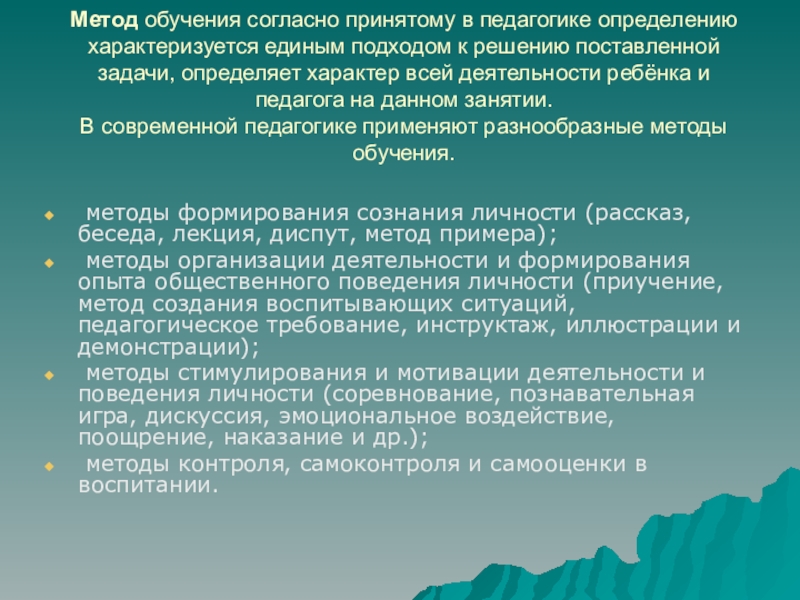 Метод обучения согласно принятому в педагогике определению характеризуется единым подходом к решению поставленной задачи, определяет характер всей деятельности ребёнка и педагога на данном занятии.
В современной педагогике применяют разнообразные методы обучения.

- методы формирования сознания личности (рассказ, беседа, лекция, диспут, метод примера);
- методы организации деятельности и формирования опыта общественного поведения личности (приучение, метод создания воспитывающих ситуаций, педагогическое требование, инструктаж, иллюстрации и демонстрации);
- методы стимулирования и мотивации деятельности и поведения личности (соревнование, познавательная игра, дискуссия, эмоциональное воздействие, поощрение, наказание и др.);
- методы контроля, самоконтроля и самооценки в воспитании.